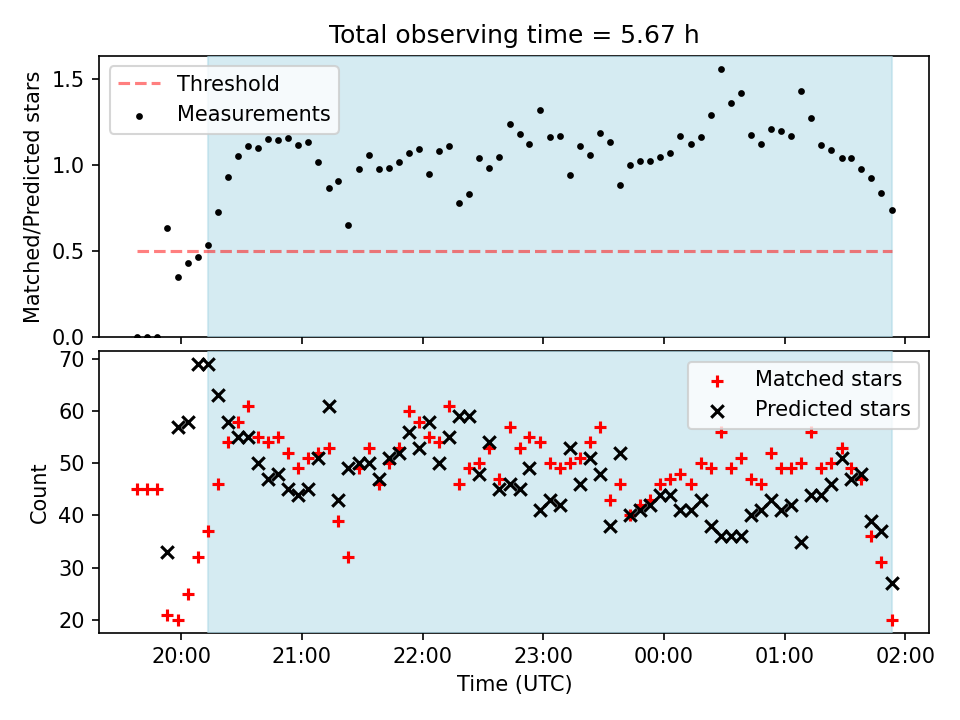 Total observing time = 5.67 h

Threshold
Measurements

Matched/Predicted stars

1.5
1.0
0.5
0.0

Matched stars
Predicted stars

Count

70
60
50
40
30
20

20:00
21:00
22:00
23:00
00:00
01:00
02:00

Time (UTC)